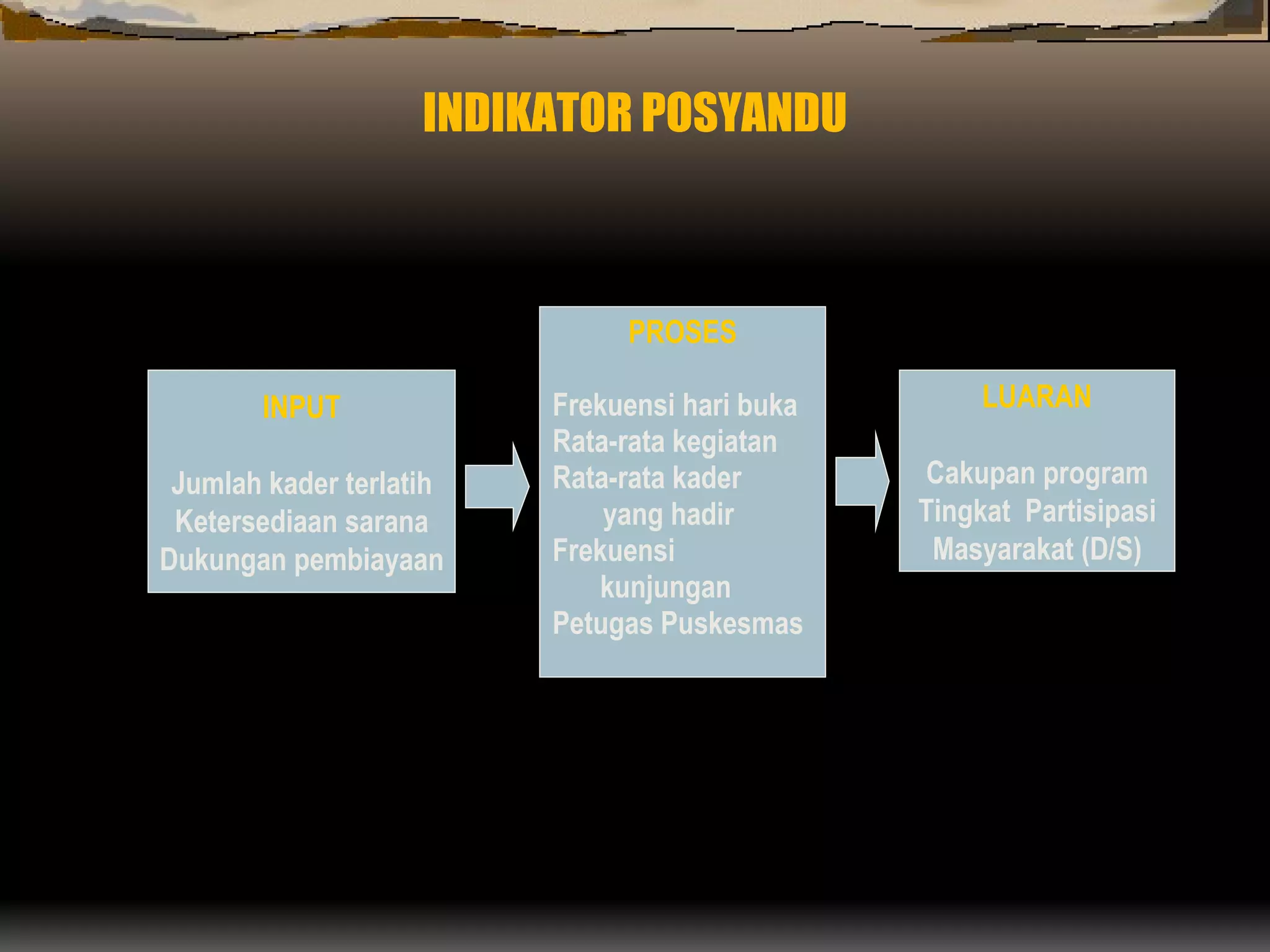 INDIKATOR POSYANDU

INPUT

Jumlah kader terlatih
Ketersediaan sarana
Dukungan pembiayaan

PROSES

Frekuensi hari buka
Rata-rata kegiatan
Rata-rata kader yang hadir
Frekuensi kunjungan
Petugas Puskesmas

LUARAN

Cakupan program
Tingkat Partisipasi Masyarakat (D/S)